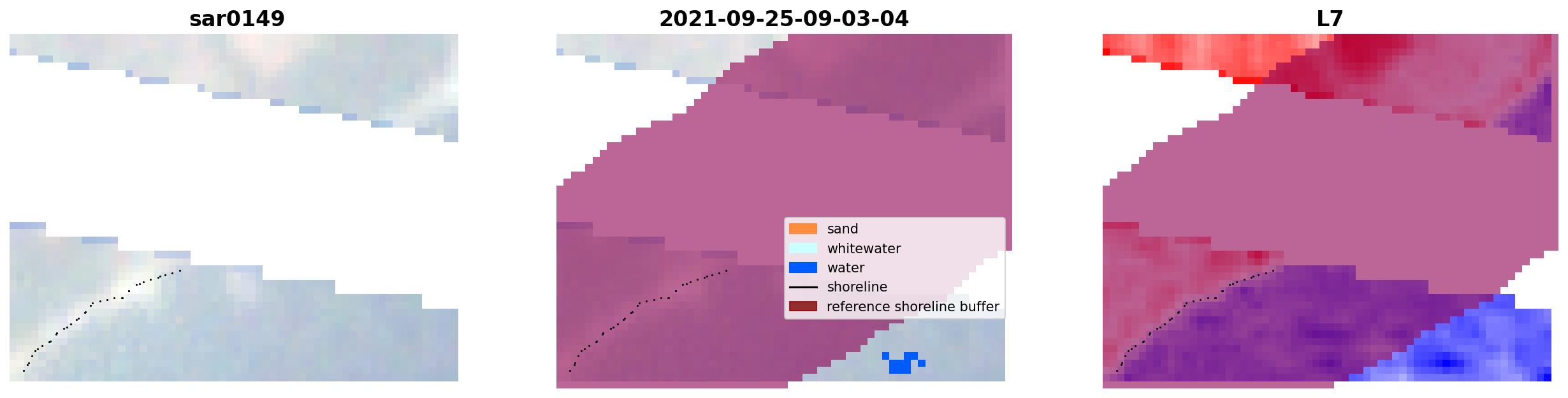 sar0149

2021-09-25-09-03-04

sand
whitewater
water
shoreline
reference shoreline buffer

L7